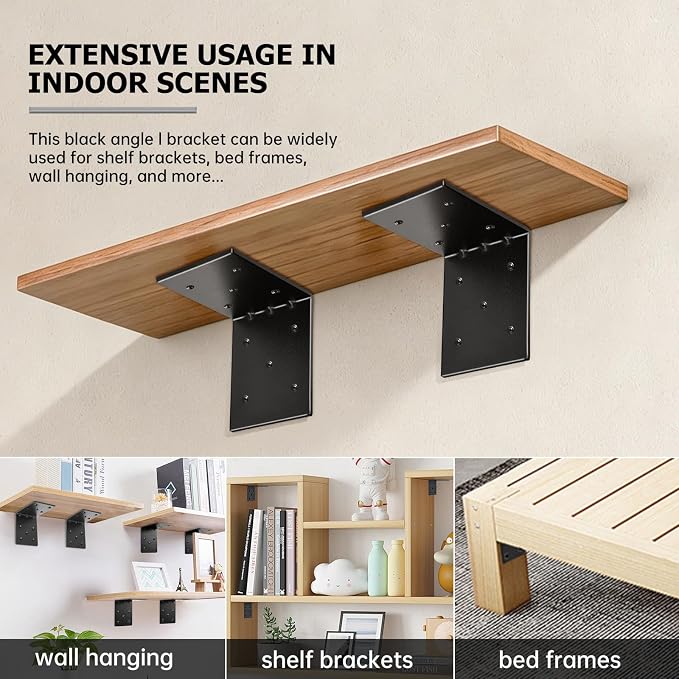 EXTENSIVE USAGE IN INDOOR SCENES

This black angle l bracket can be widely used for shelf brackets, bed frames, wall hanging, and more...

wall hanging

shelf brackets

bed frames